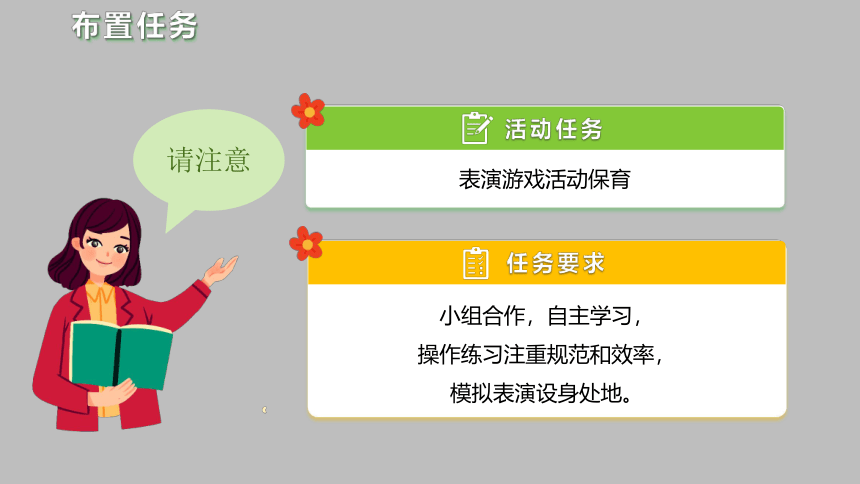 布置任务

请注意

活动任务

表演游戏活动保育

任务要求

小组合作，自主学习，
操作练习注重规范和效率，
模拟表演设身处地。